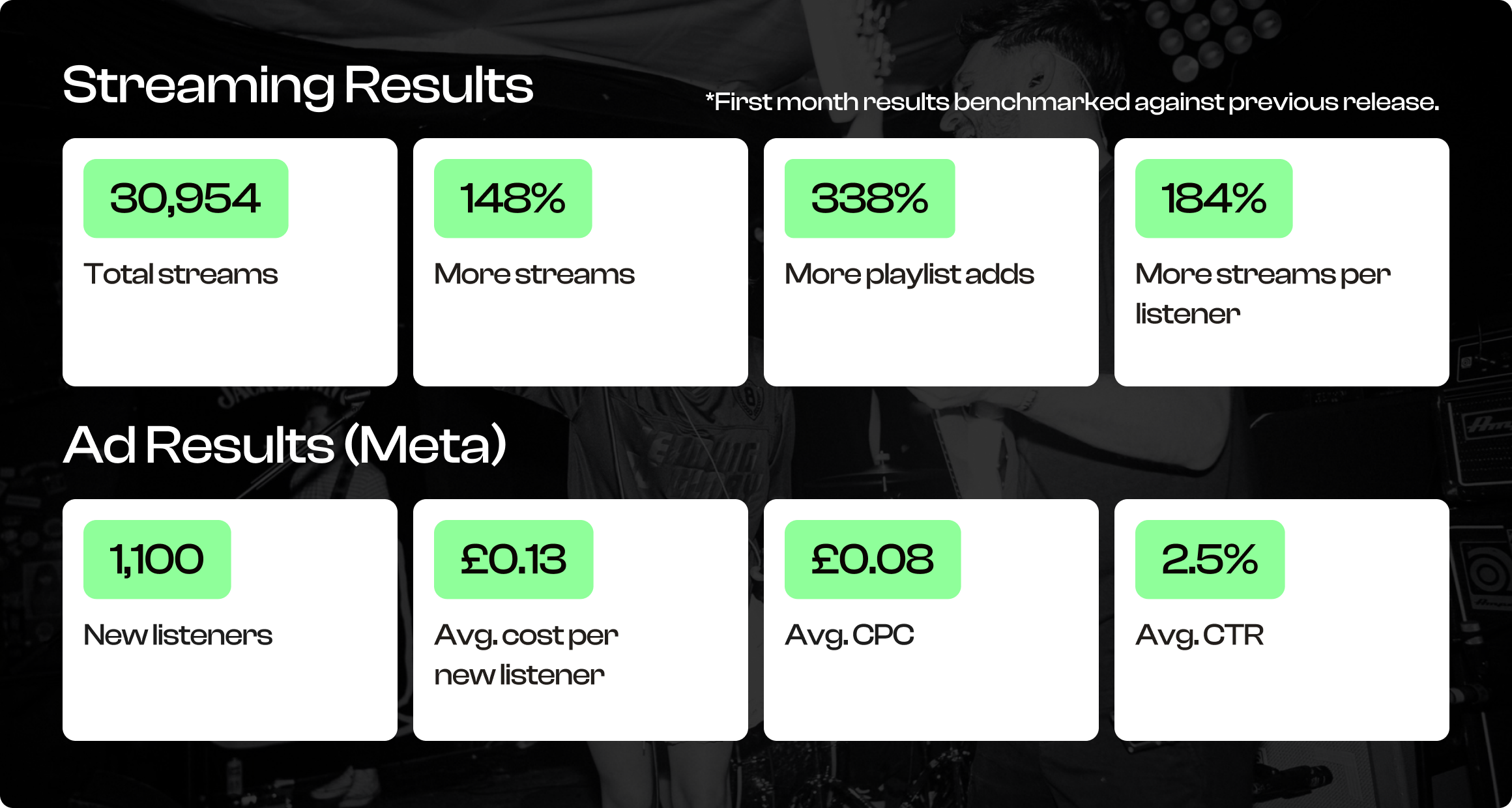 Streaming Results

*First month results benchmarked against previous release.

30,954
Total streams

148%
More streams

338%
More playlist adds

184%
More streams per listener

Ad Results (Meta)

1,100
New listeners

£0.13
Avg. cost per new listener

£0.08
Avg. CPC

2.5%
Avg. CTR